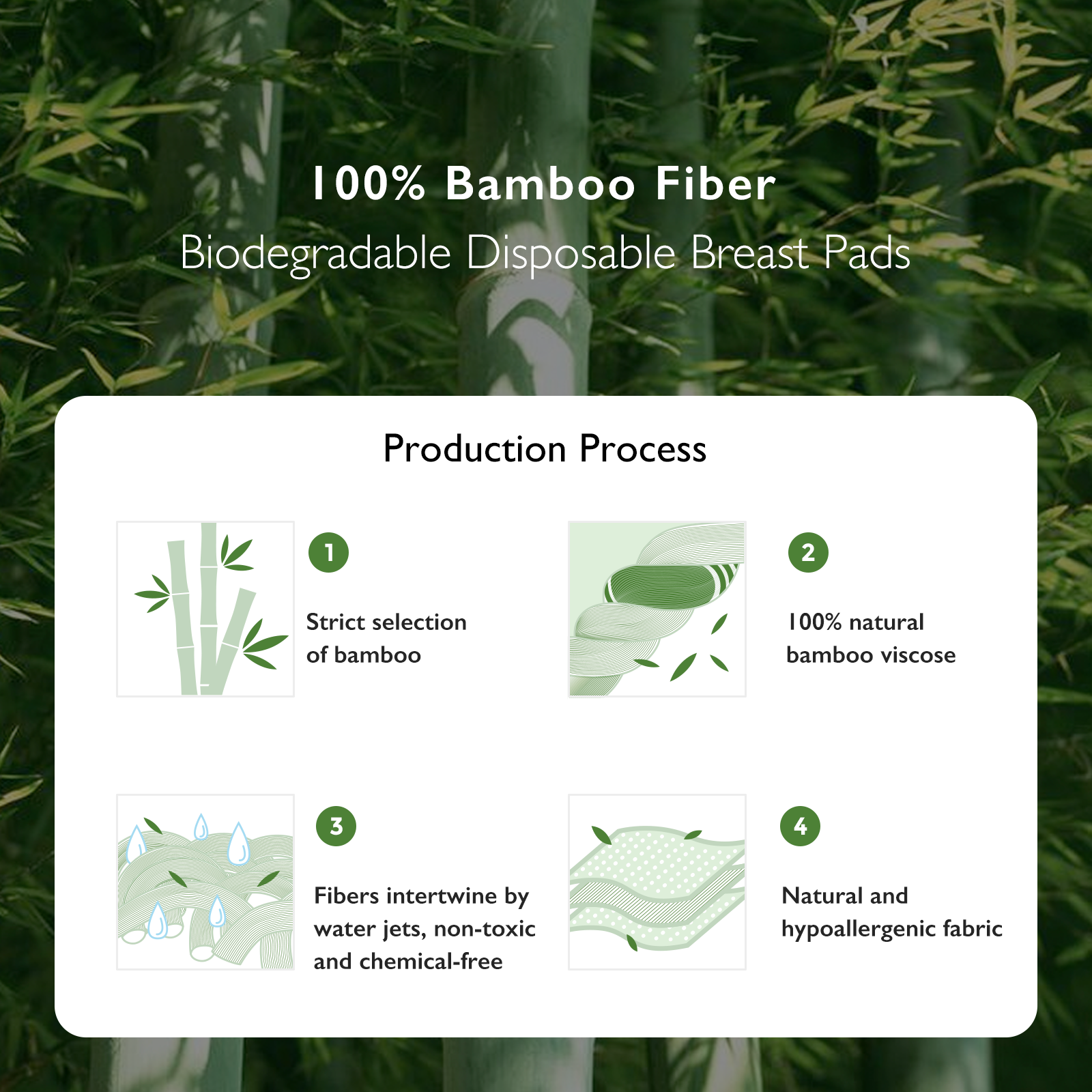 100% Bamboo Fiber
Biodegradable Disposable Breast Pads

Production Process

1
Strict selection of bamboo

2
100% natural bamboo viscose

3
Fibers intertwine by water jets, non-toxic and chemical-free

4
Natural and hypoallergenic fabric